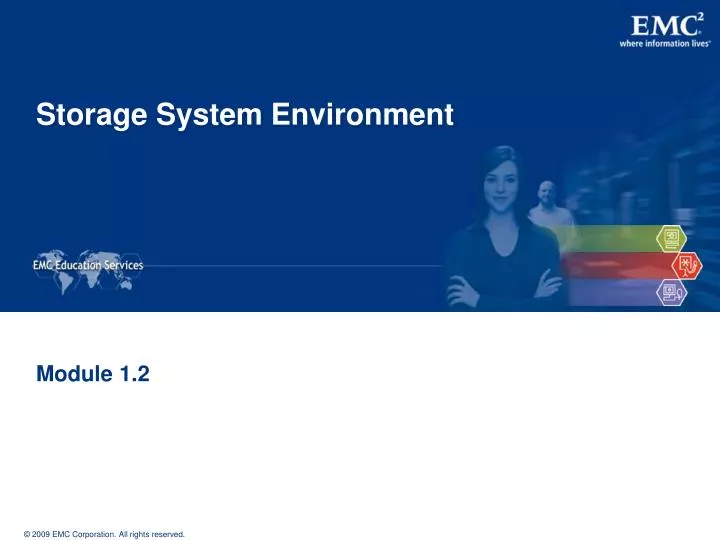 EMC$^2$
where information lives®

Storage System Environment

EMC Education Services

Module 1.2

© 2009 EMC Corporation. All rights reserved.